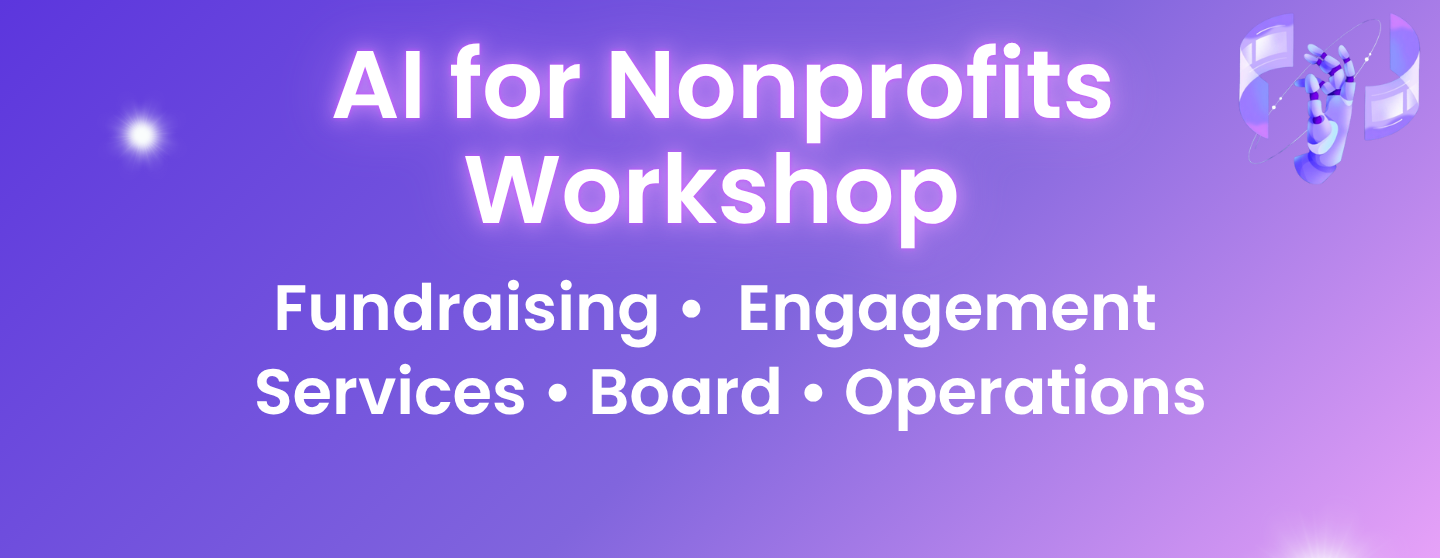 AI for Nonprofits Workshop

Fundraising • Engagement
Services • Board • Operations